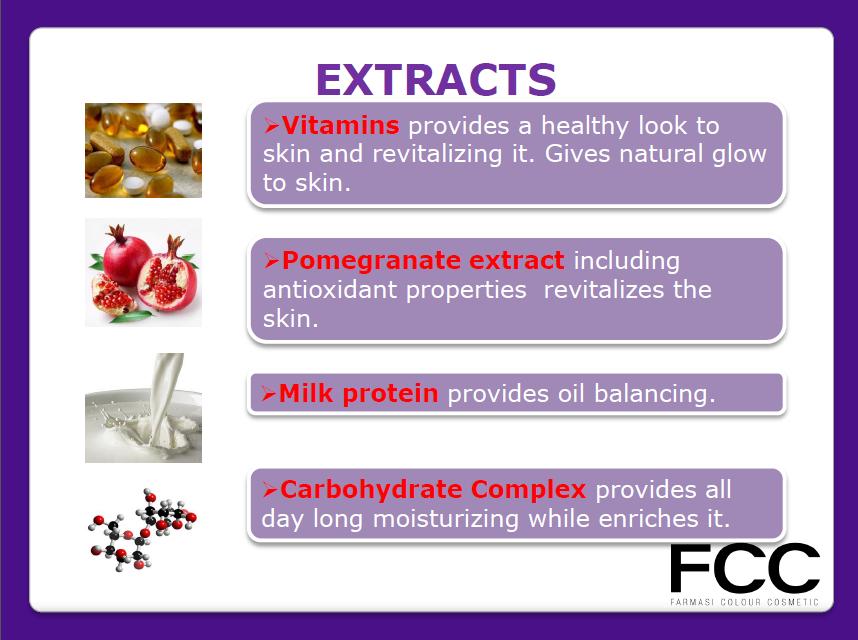 EXTRACTS

➢Vitamins provides a healthy look to skin and revitalizing it. Gives natural glow to skin.

➢Pomegranate extract including antioxidant properties revitalizes the skin.

➢Milk protein provides oil balancing.

➢Carbohydrate Complex provides all day long moisturizing while enriches it.

FCC
FARMASI COLOUR COSMETIC